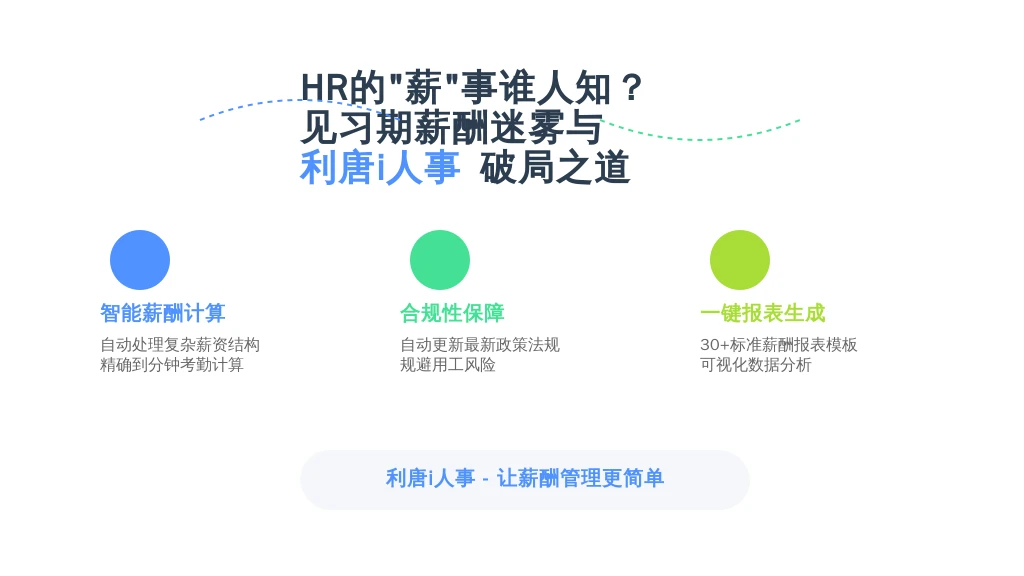 HR的"薪"事谁人知？
见习期薪酬迷雾与
利唐i人事 破局之道

智能薪酬计算
自动处理复杂薪资结构
精确到分钟考勤计算

合规性保障
自动更新最新政策法规
规避用工风险

一键报表生成
30+标准薪酬报表模板
可视化数据分析

利唐i人事 - 让薪酬管理更简单